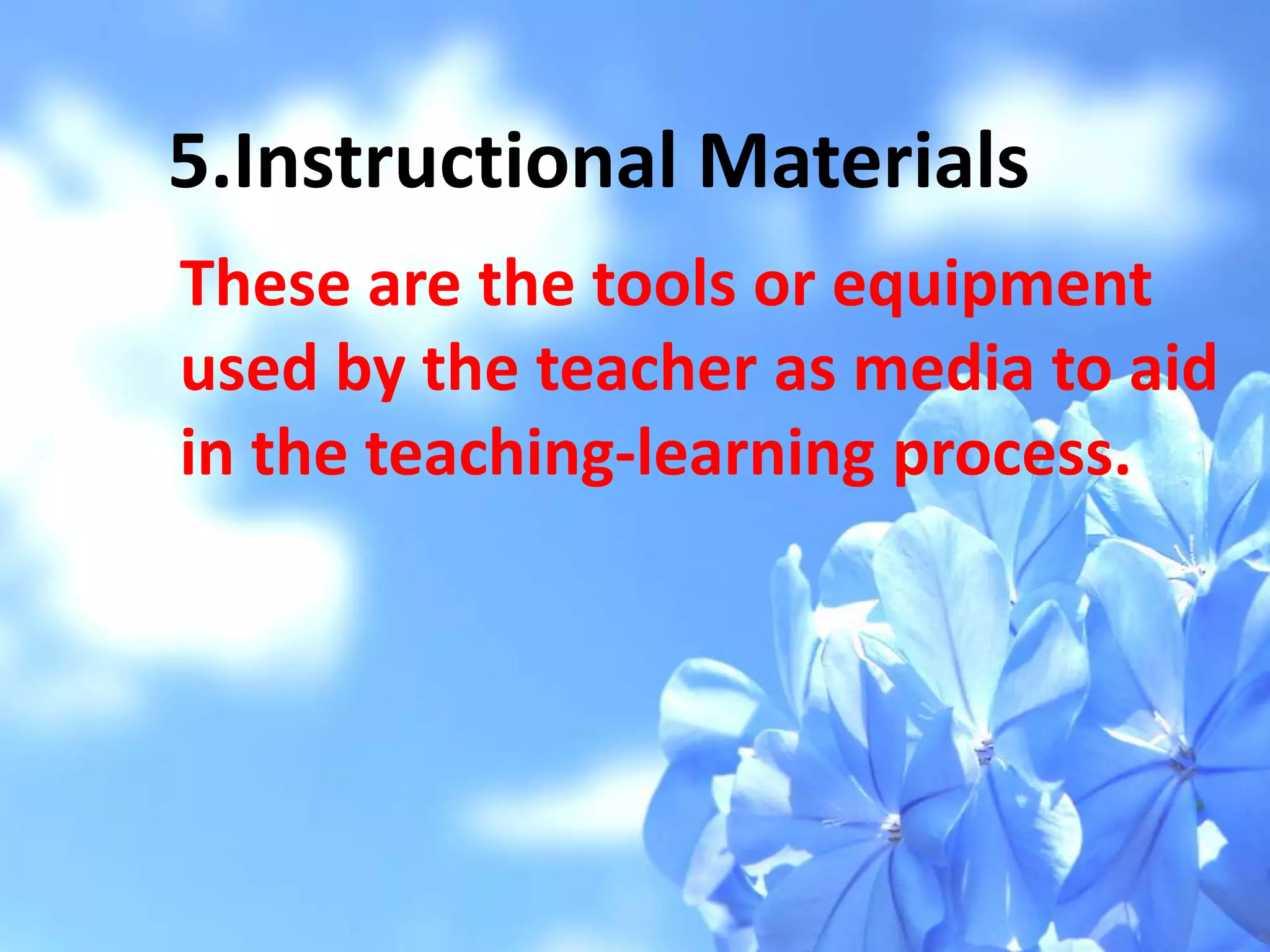 5.Instructional Materials

These are the tools or equipment used by the teacher as media to aid in the teaching-learning process.